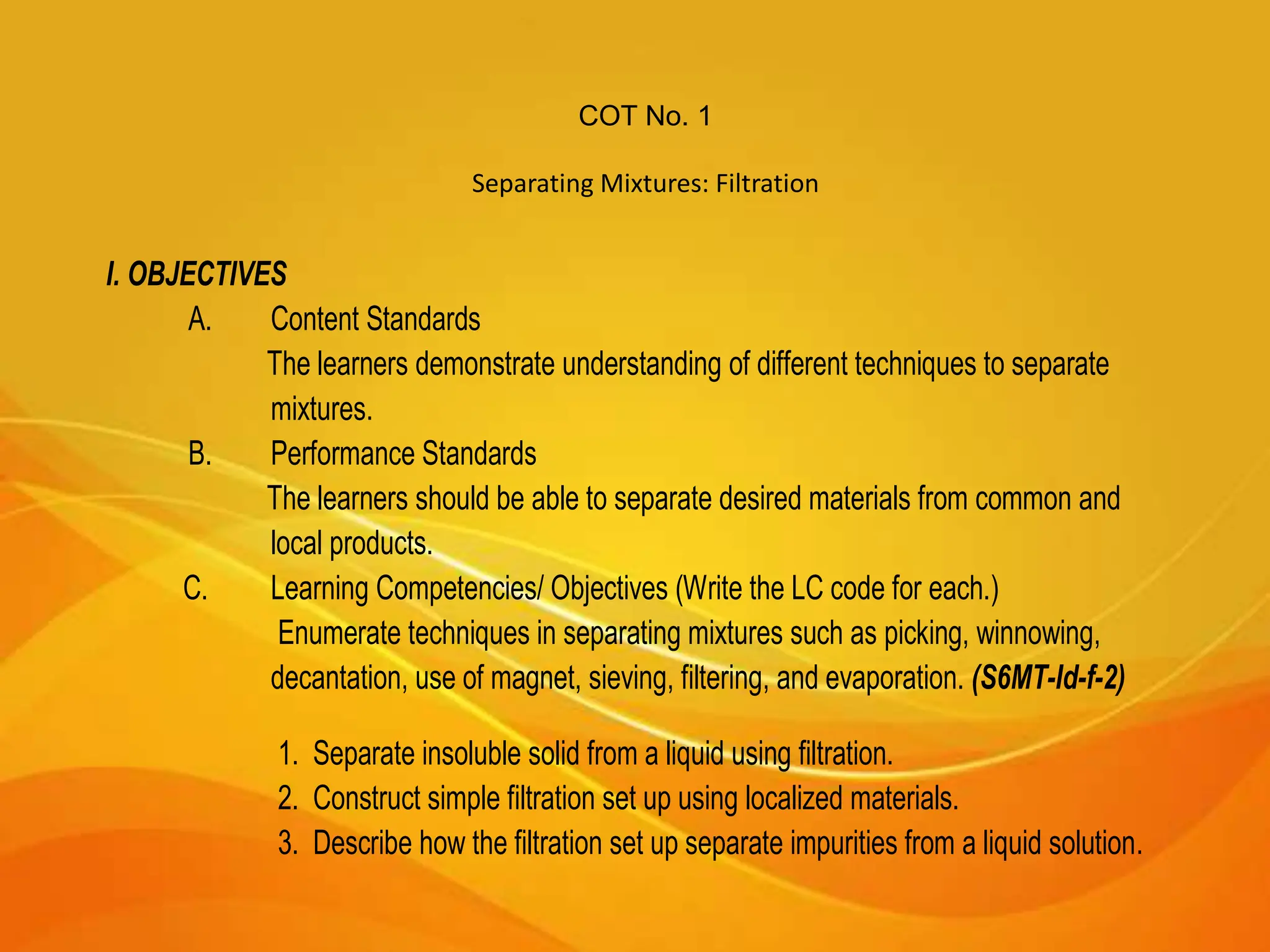 COT No. 1

Separating Mixtures: Filtration

I. OBJECTIVES

A. Content Standards

The learners demonstrate understanding of different techniques to separate mixtures.

B. Performance Standards

The learners should be able to separate desired materials from common and local products.

C. Learning Competencies/ Objectives (Write the LC code for each.)

Enumerate techniques in separating mixtures such as picking, winnowing, decantation, use of magnet, sieving, filtering, and evaporation. (S6MT-Id-f-2)

1. Separate insoluble solid from a liquid using filtration.
2. Construct simple filtration set up using localized materials.
3. Describe how the filtration set up separate impurities from a liquid solution.